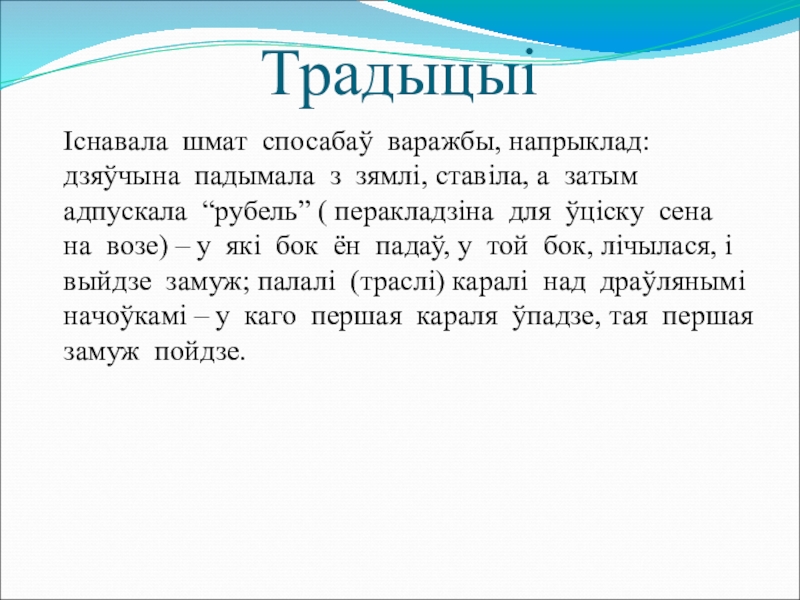 Традыцыі

Існавала шмат спосабаў варажбы, напрыклад: дзяўчына падымала з зямлі, ставіла, а затым адпускала “рубель” ( перакладзіна для ўціску сена на возе) – у які бок ён падаў, у той бок, лічылася, і выйдзе замуж; палалі (траслі) каралі над драўлянымі начоўкамі – у каго першая караля ўпадзе, тая першая замуж пойдзе.